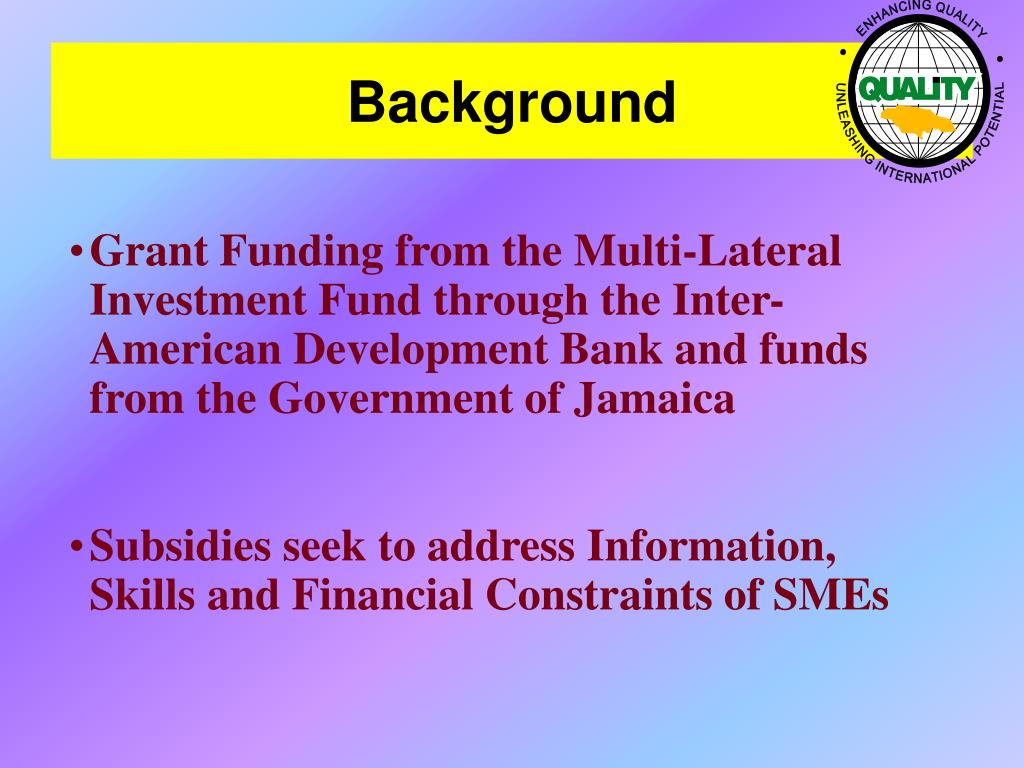 Background

ENHANCING QUALITY
QUALITY
UNLEASHING INTERNATIONAL POTENTIAL

• Grant Funding from the Multi-Lateral Investment Fund through the Inter-American Development Bank and funds from the Government of Jamaica

• Subsidies seek to address Information, Skills and Financial Constraints of SMEs